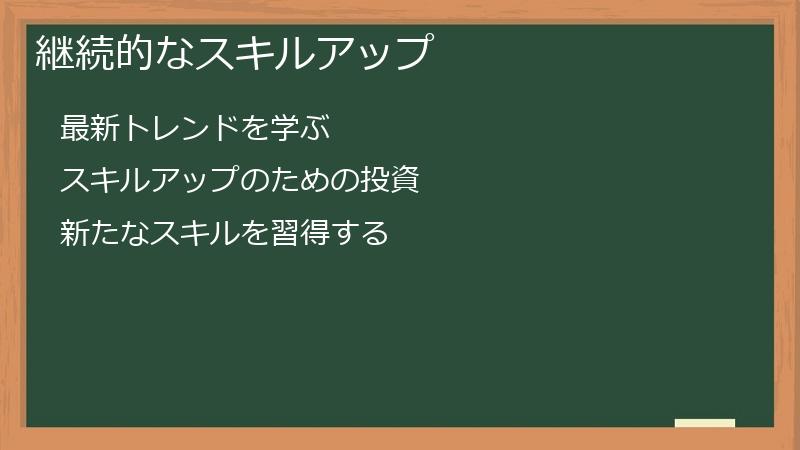 継続的なスキルアップ

最新トレンドを学ぶ

スキルアップのための投資

新たなスキルを習得する